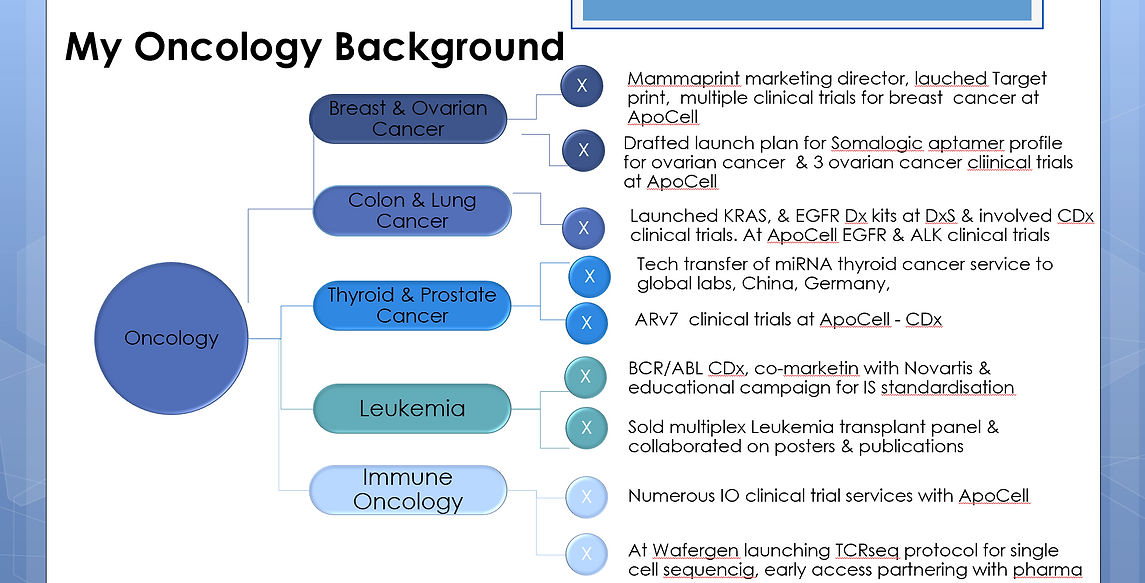 My Oncology Background

Oncology

Breast & Ovarian Cancer

X Mammaprint marketing director, lauched Target print, multiple clinical trials for breast cancer at ApoCell

X Drafted launch plan for Somalogic aptamer profile for ovarian cancer & 3 ovarian cancer cliinical trials at ApoCell

Colon & Lung Cancer

X Launched KRAS, & EGFR Dx kits at DxS & involved CDx clinical trials. At ApoCell EGFR & ALK clinical trials

Thyroid & Prostate Cancer

X Tech transfer of miRNA thyroid cancer service to global labs, China, Germany,

X ARv7 clinical trials at ApoCell - CDx

Leukemia

X BCR/ABL CDx, co-marketin with Novartis & educational campaign for IS standardisation

X Sold multiplex Leukemia transplant panel & collaborated on posters & publications

Immune Oncology

X Numerous IO clinical trial services with ApoCell

X At Wafergen launching TCRseq protocol for single cell sequencig, early access partnering with pharma